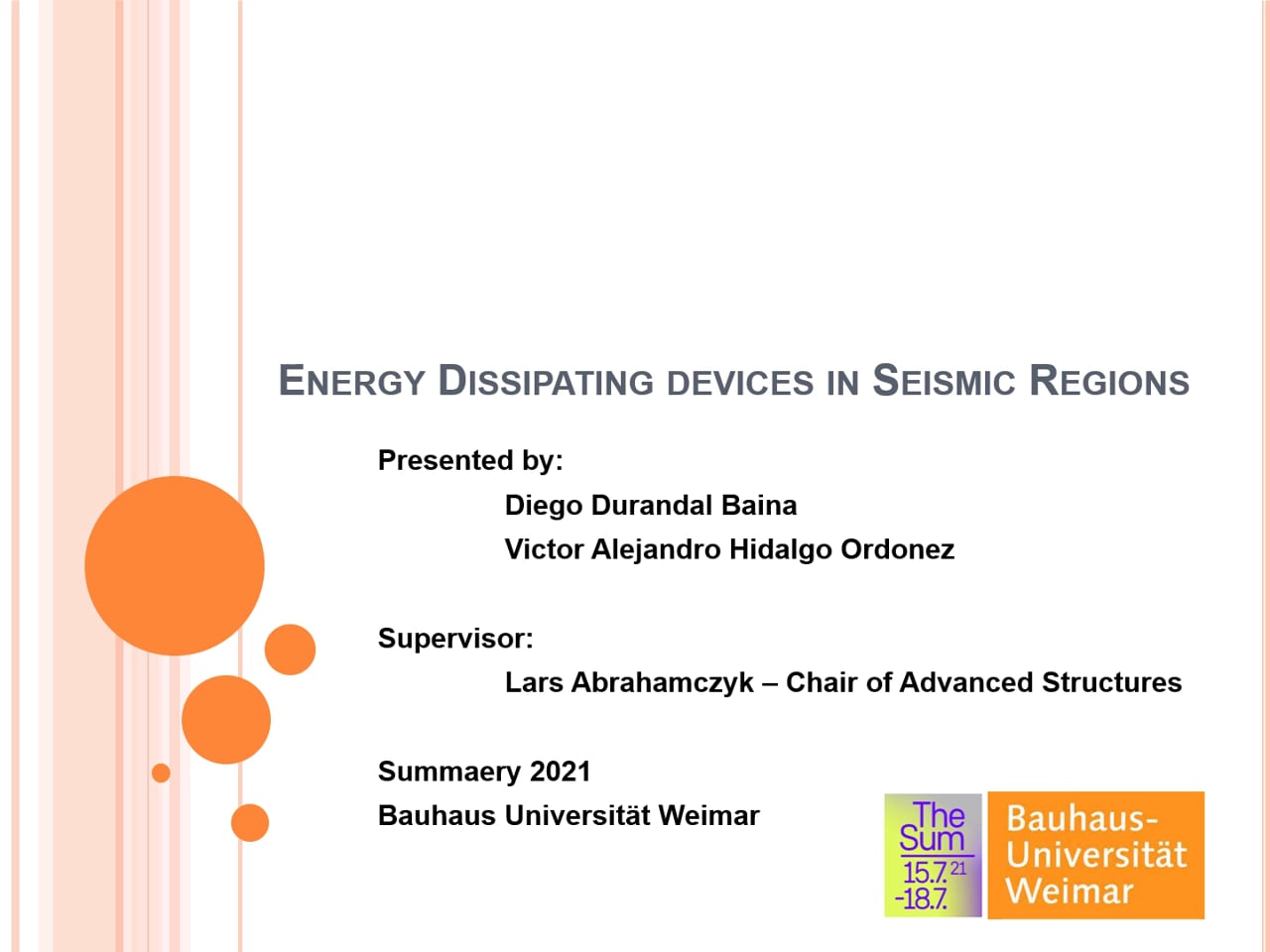 ENERGY DISSIPATING DEVICES IN SEISMIC REGIONS

Presented by:
Diego Durandal Baina
Victor Alejandro Hidalgo Ordonez

Supervisor:
Lars Abrahamczyk – Chair of Advanced Structures

Summaery 2021
Bauhaus Universität Weimar

The Sum 15.7.21 -18.7.

Bauhaus-Universität Weimar